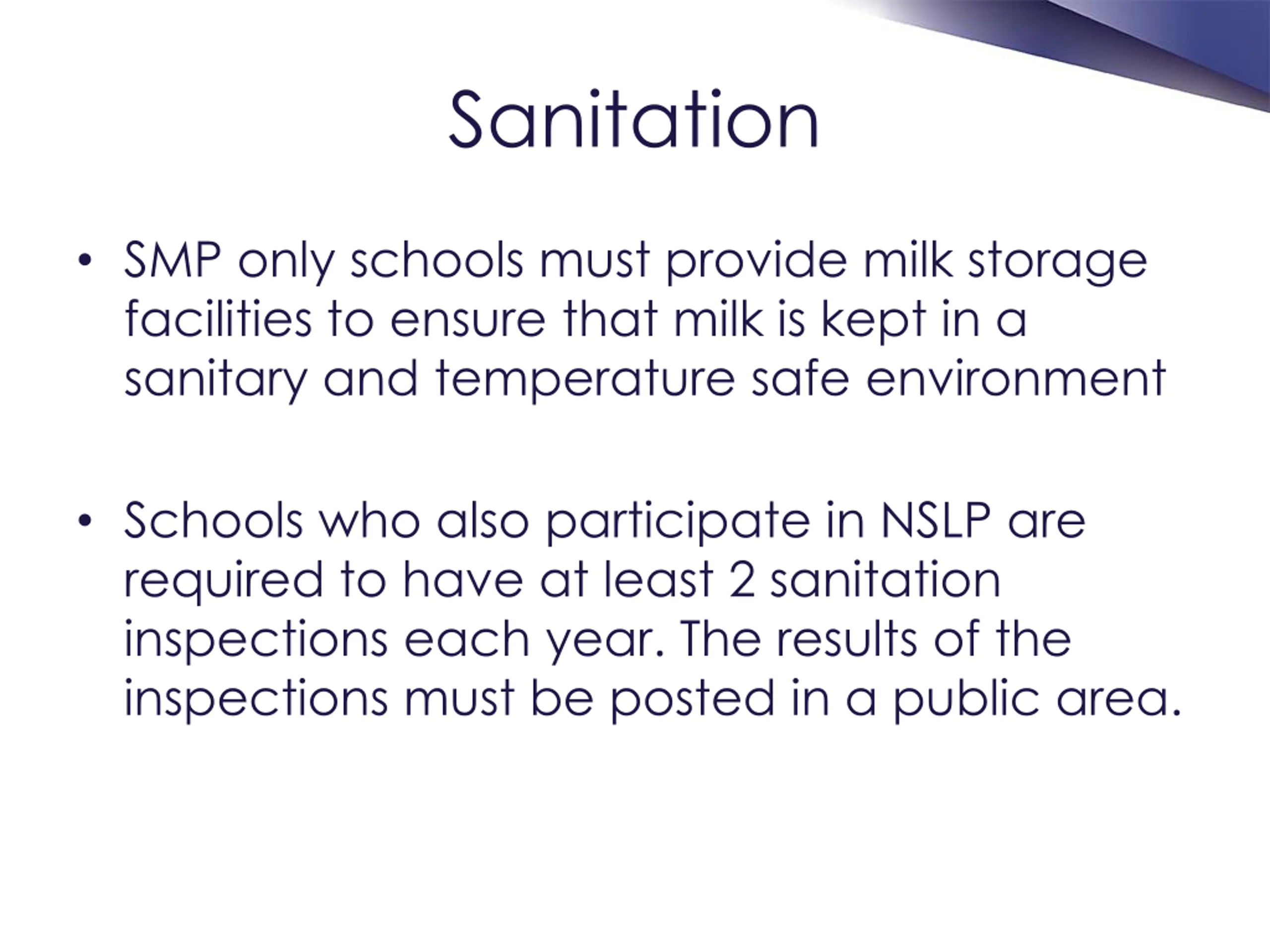 Sanitation

• SMP only schools must provide milk storage facilities to ensure that milk is kept in a sanitary and temperature safe environment

• Schools who also participate in NSLP are required to have at least 2 sanitation inspections each year. The results of the inspections must be posted in a public area.